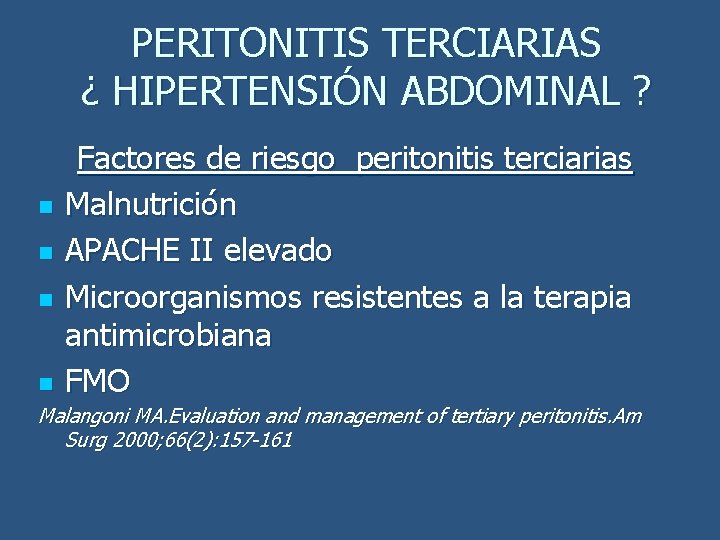 PERITONITIS TERCIARIAS
¿ HIPERTENSIÓN ABDOMINAL ?

Factores de riesgo  peritonitis terciarias

- Malnutrición
- APACHE II elevado
- Microorganismos resistentes a la terapia antimicrobiana
- FMO

Malangoni MA.Evaluation and management of tertiary peritonitis.Am Surg 2000;66(2):157-161